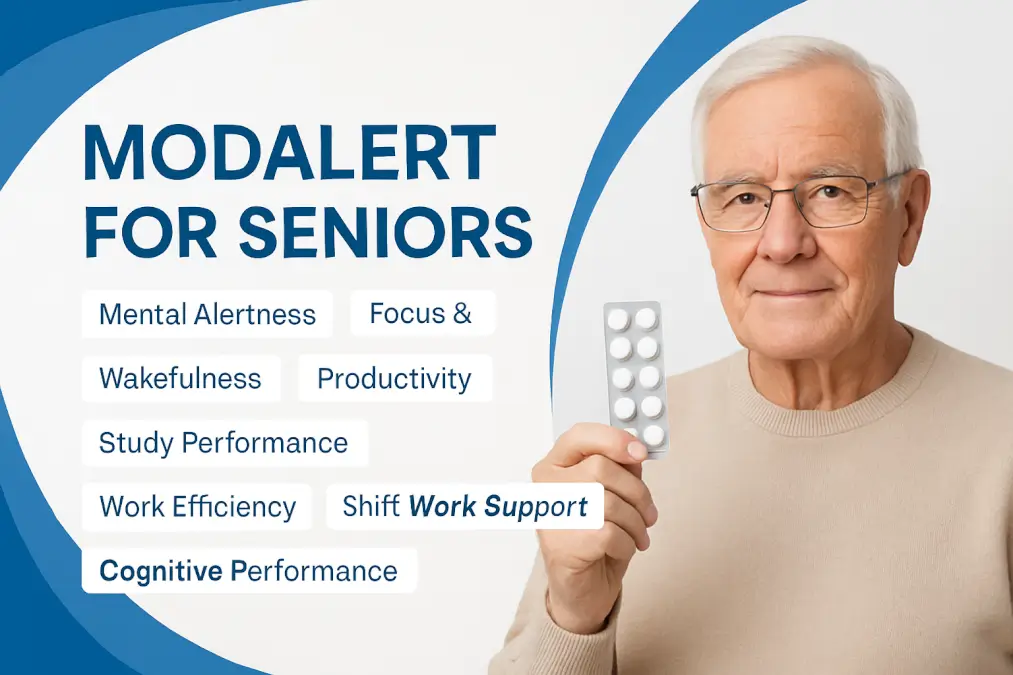 MODALERT FOR SENIORS

Mental Alertness

Focus &

Wakefulness

Productivity

Study Performance

Work Efficiency

Shift Work Support

Cognitive Performance